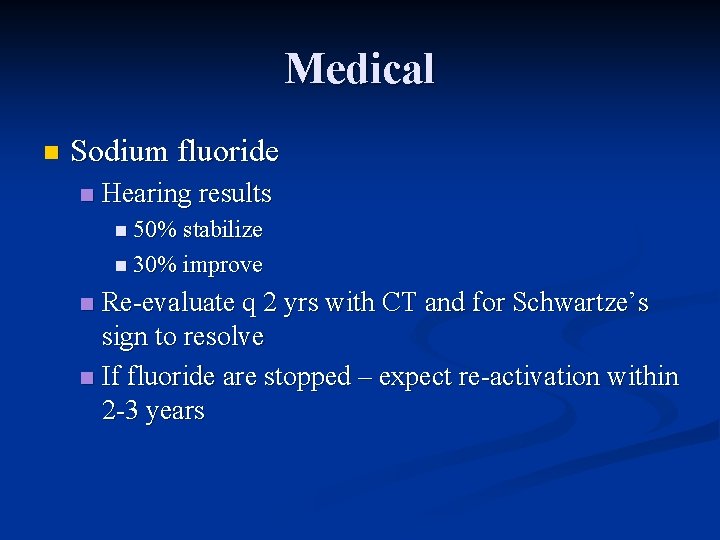 Medical

Sodium fluoride

Hearing results

50% stabilize

30% improve

Re-evaluate q 2 yrs with CT and for Schwartze's sign to resolve

If fluoride are stopped – expect re-activation within 2-3 years